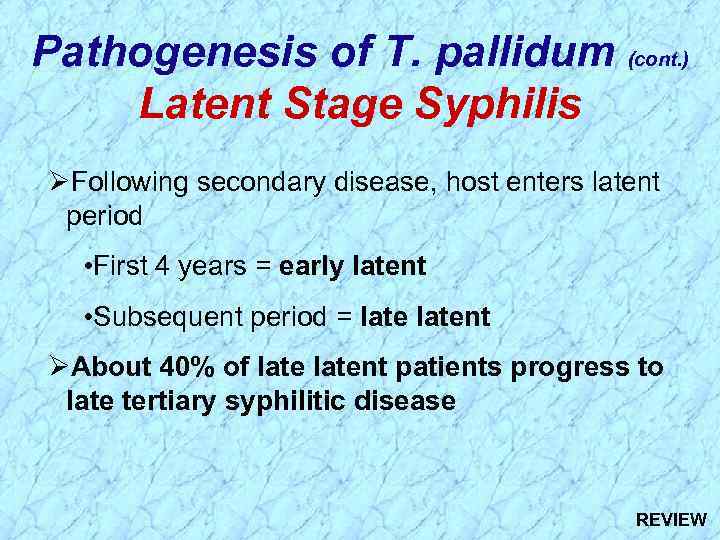 Pathogenesis of T. pallidum (cont.)
Latent Stage Syphilis

➢Following secondary disease, host enters latent period

•First 4 years = early latent

•Subsequent period = late latent

➢About 40% of late latent patients progress to late tertiary syphilitic disease

REVIEW